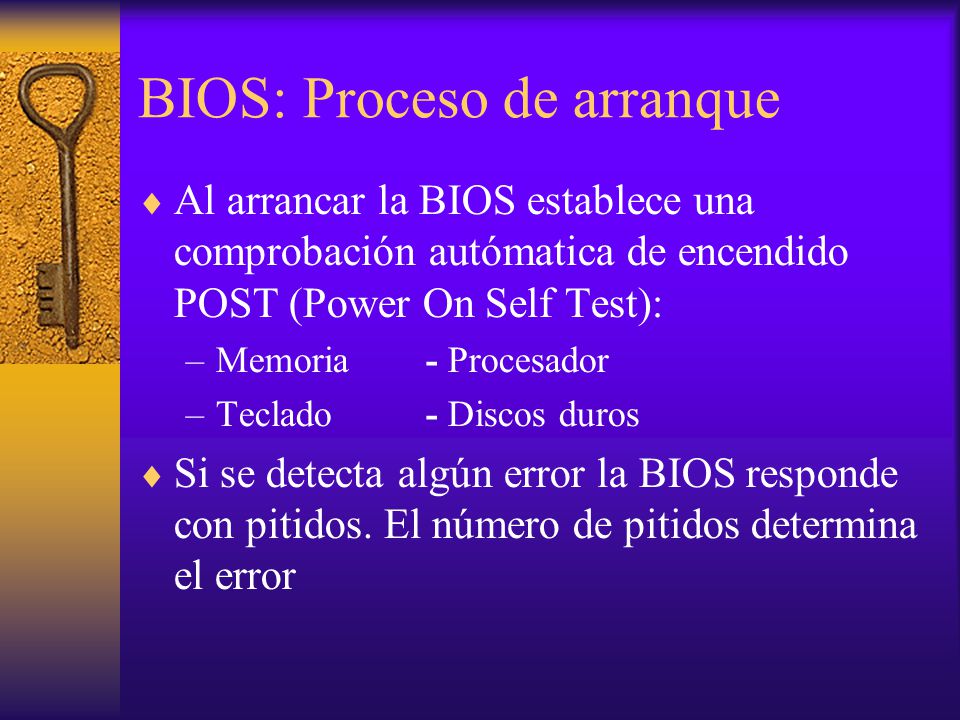 BIOS: Proceso de arranque

♦ Al arrancar la BIOS establece una comprobación autómatica de encendido POST (Power On Self Test):

– Memoria - Procesador

– Teclado - Discos duros

♦ Si se detecta algún error la BIOS responde con pitidos. El número de pitidos determina el error